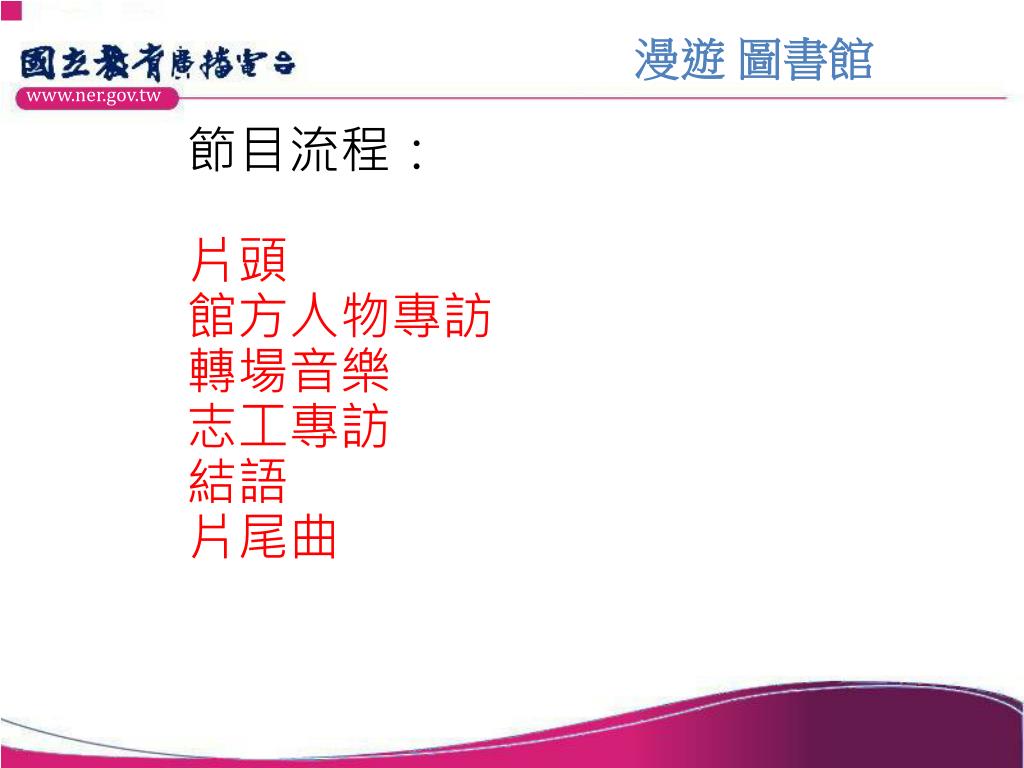 國立教育廣播電台
www.ner.gov.tw

漫遊 圖書館

節目流程：

片頭
館方人物專訪
轉場音樂
志工專訪
結語
片尾曲